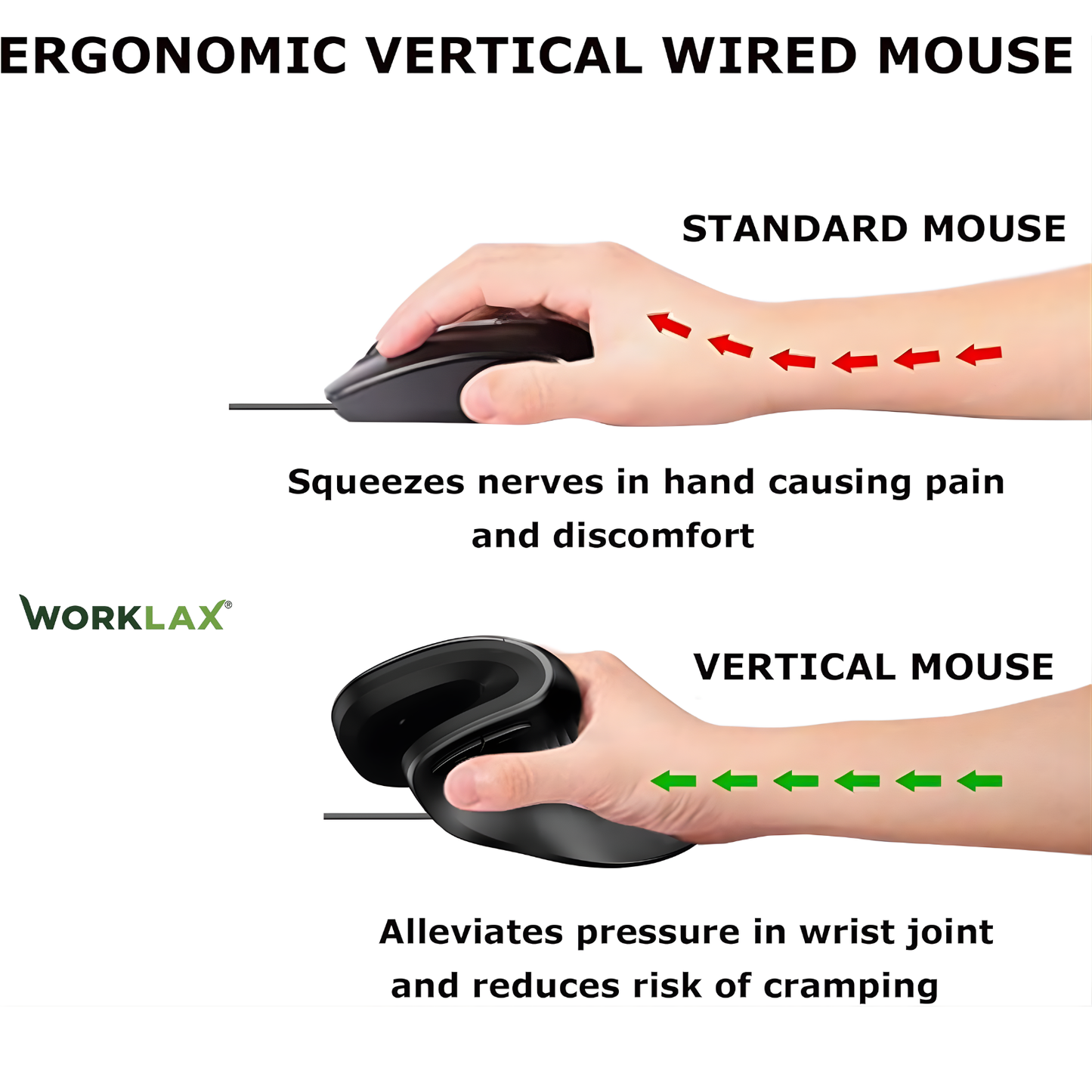 ERGONOMIC VERTICAL WIRED MOUSE

STANDARD MOUSE

Squeezes nerves in hand causing pain and discomfort

WORKLAX®

VERTICAL MOUSE

Alleviates pressure in wrist joint and reduces risk of cramping